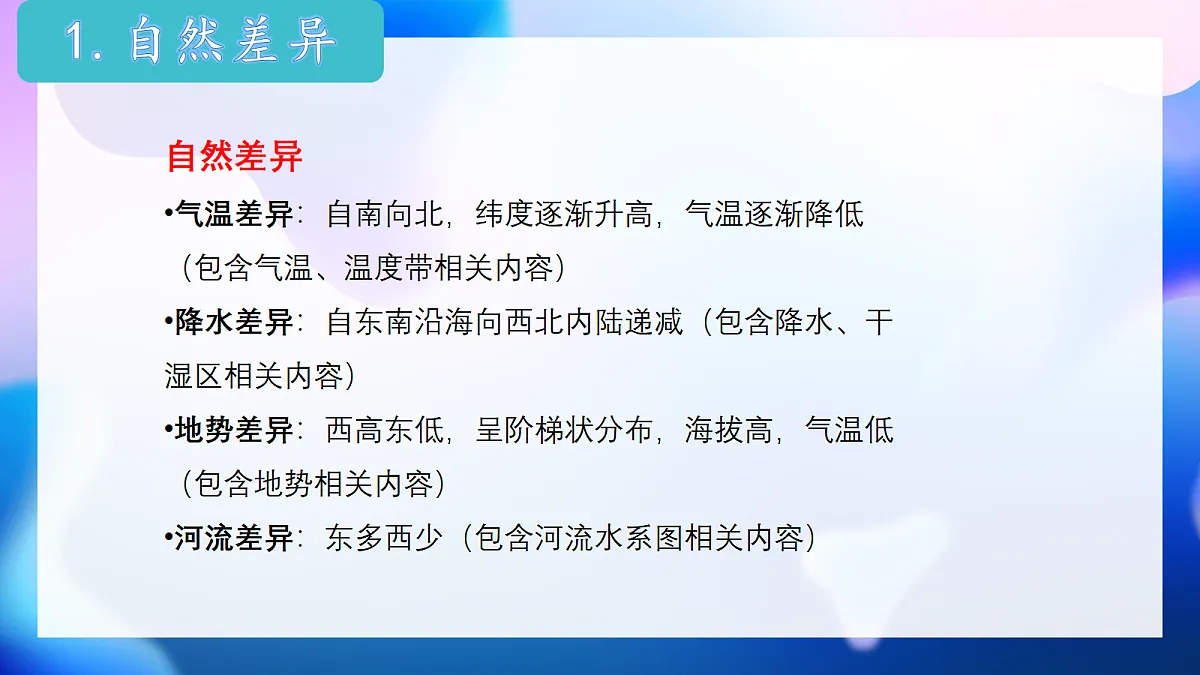 1. 自然差异

自然差异

•气温差异：自南向北，纬度逐渐升高，气温逐渐降低（包含气温、温度带相关内容）

•降水差异：自东南沿海向西北内陆递减（包含降水、干湿区相关内容）

•地势差异：西高东低，呈阶梯状分布，海拔高，气温低（包含地势相关内容）

•河流差异：东多西少（包含河流水系图相关内容）